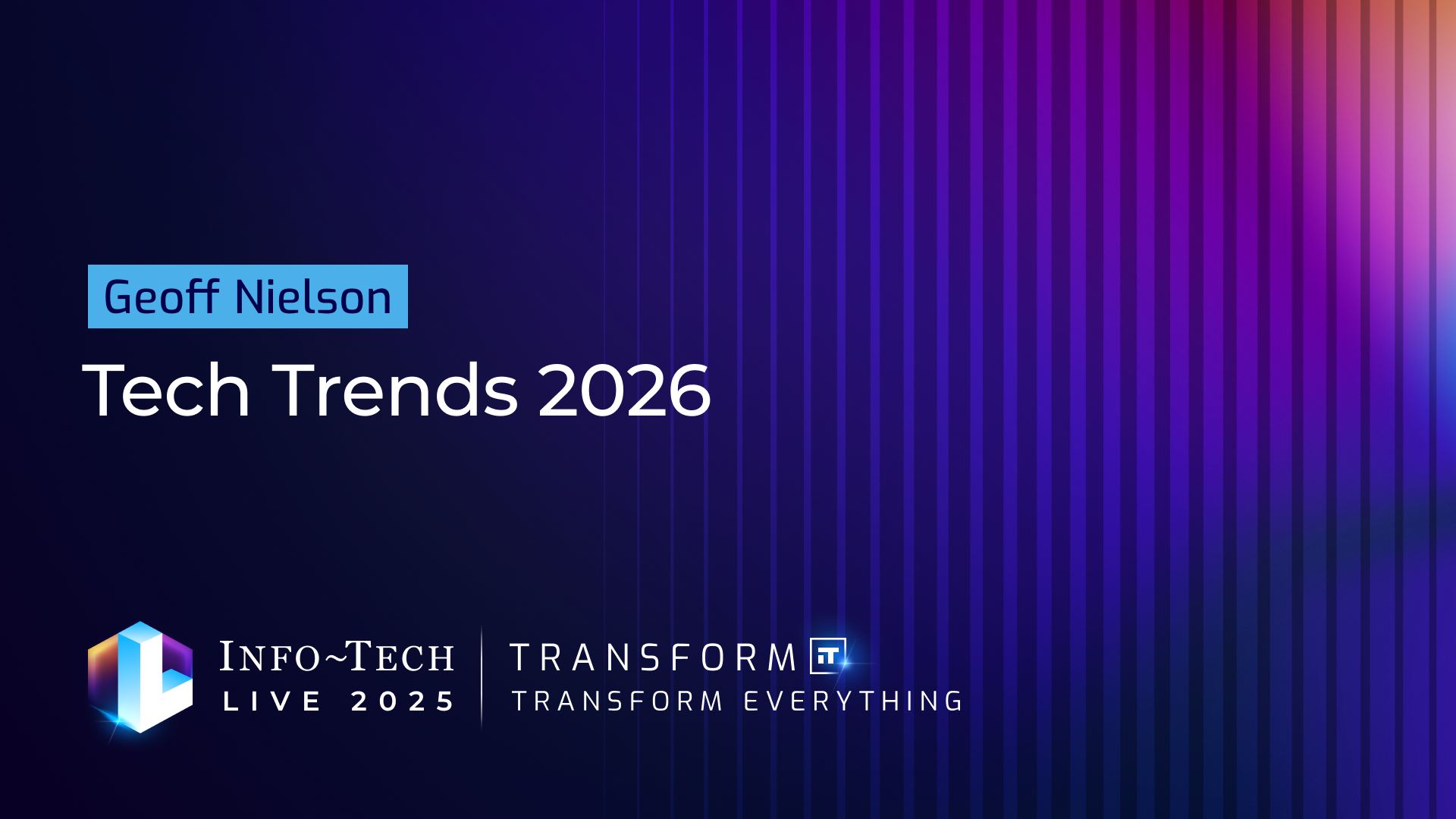 Geoff Nielson

Tech Trends 2026

INFO~TECH
LIVE 2025

TRANSFORM IT
TRANSFORM EVERYTHING